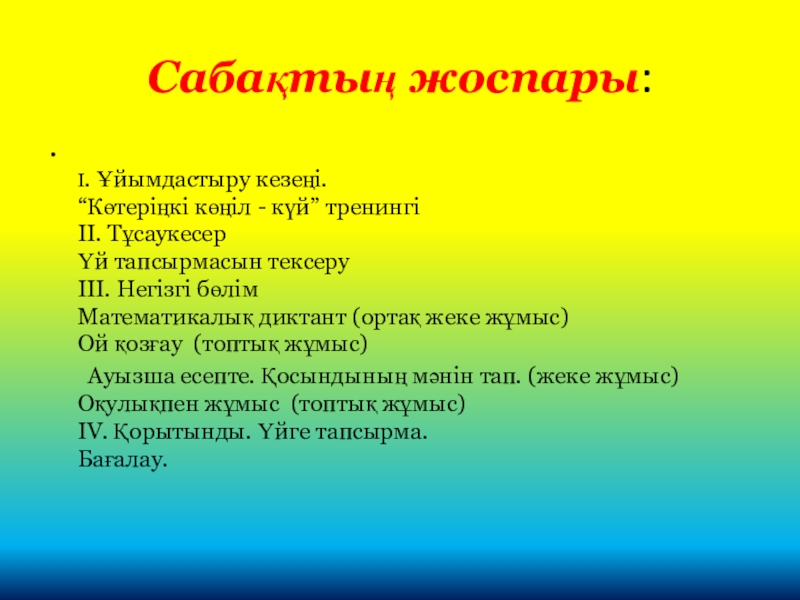 Сабақтың жоспары:

.

I. Ұйымдастыру кезеңі.
“Көтеріңкі көңіл - күй” тренингі
II. Тұсаукесер
Үй тапсырмасын тексеру
III. Негізгі бөлім
Математикалық диктант (ортақ жеке жұмыс)
Ой қозғау (топтық жұмыс)
Ауызша есепте. Қосындының мәнін тап. (жеке жұмыс)
Оқулықпен жұмыс (топтық жұмыс)
IV. Қорытынды. Үйге тапсырма.
Бағалау.